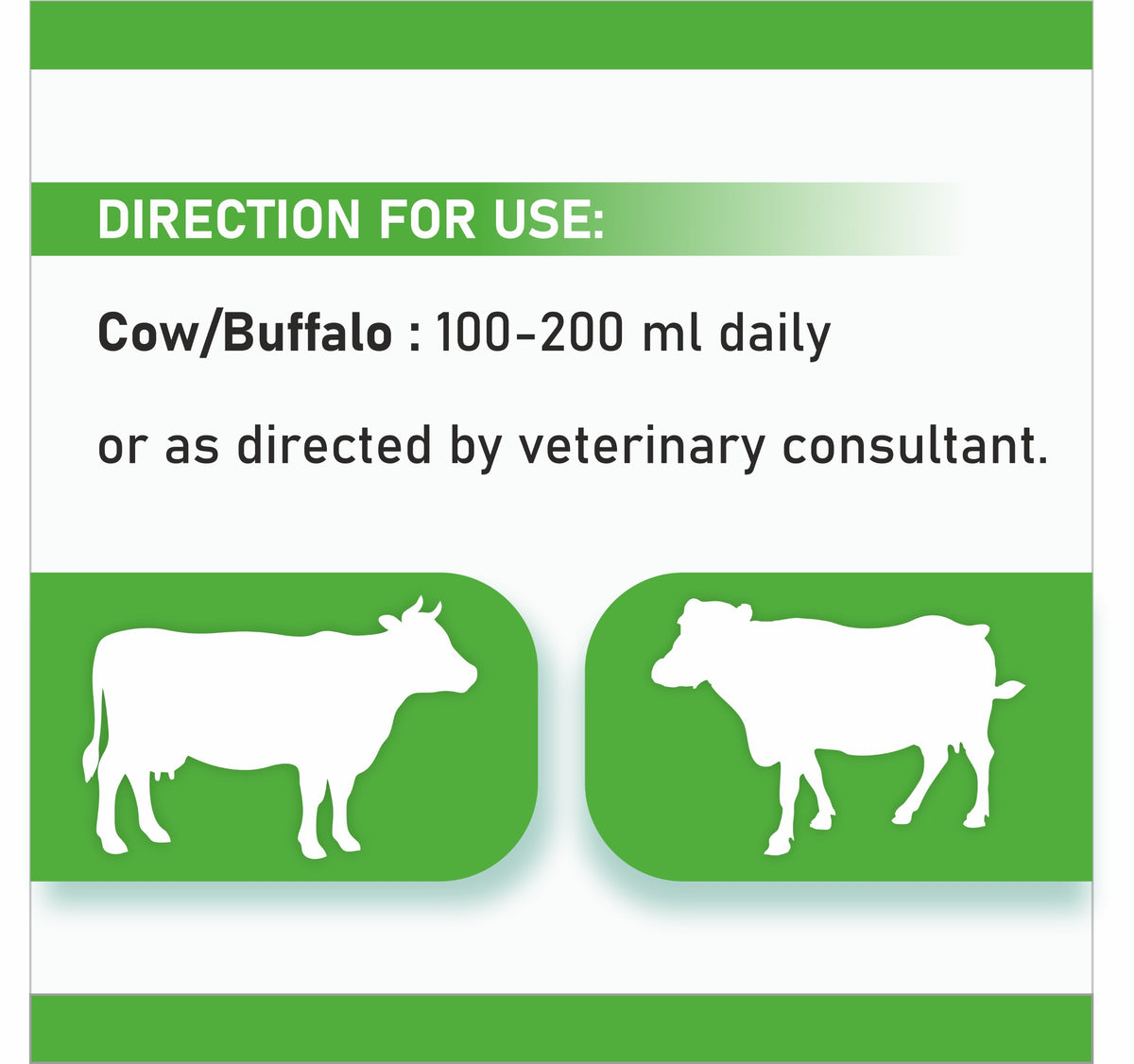 DIRECTION FOR USE:

Cow/Buffalo : 100-200 ml daily

or as directed by veterinary consultant.